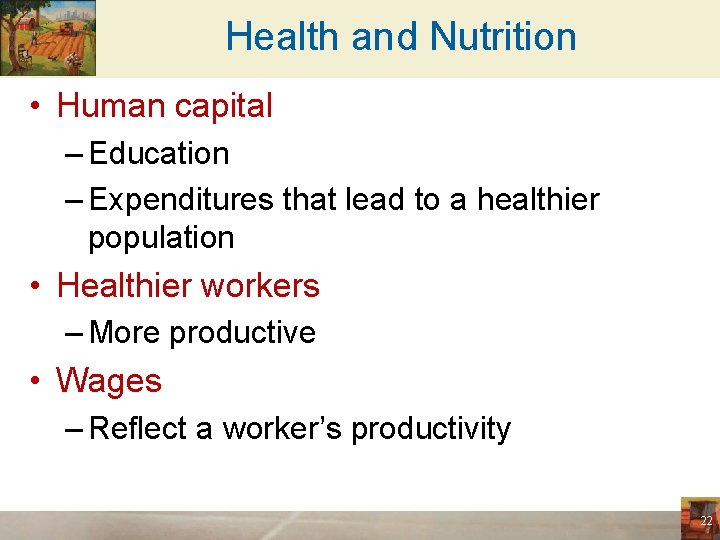 Health and Nutrition

• Human capital
– Education
– Expenditures that lead to a healthier population

• Healthier workers
– More productive

• Wages
– Reflect a worker's productivity

22